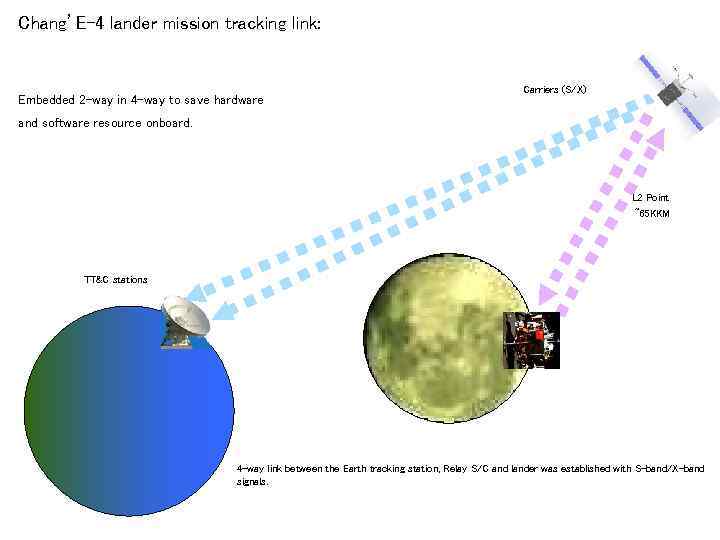 Chang' E-4 lander mission tracking link:

Embedded 2-way in 4-way to save hardware and software resource onboard.

Carriers (S/X)

L2 Point
~65KKM

TT&C stations

4-way link between the Earth tracking station, Relay S/C and lander was established with S-band/X-band signals.